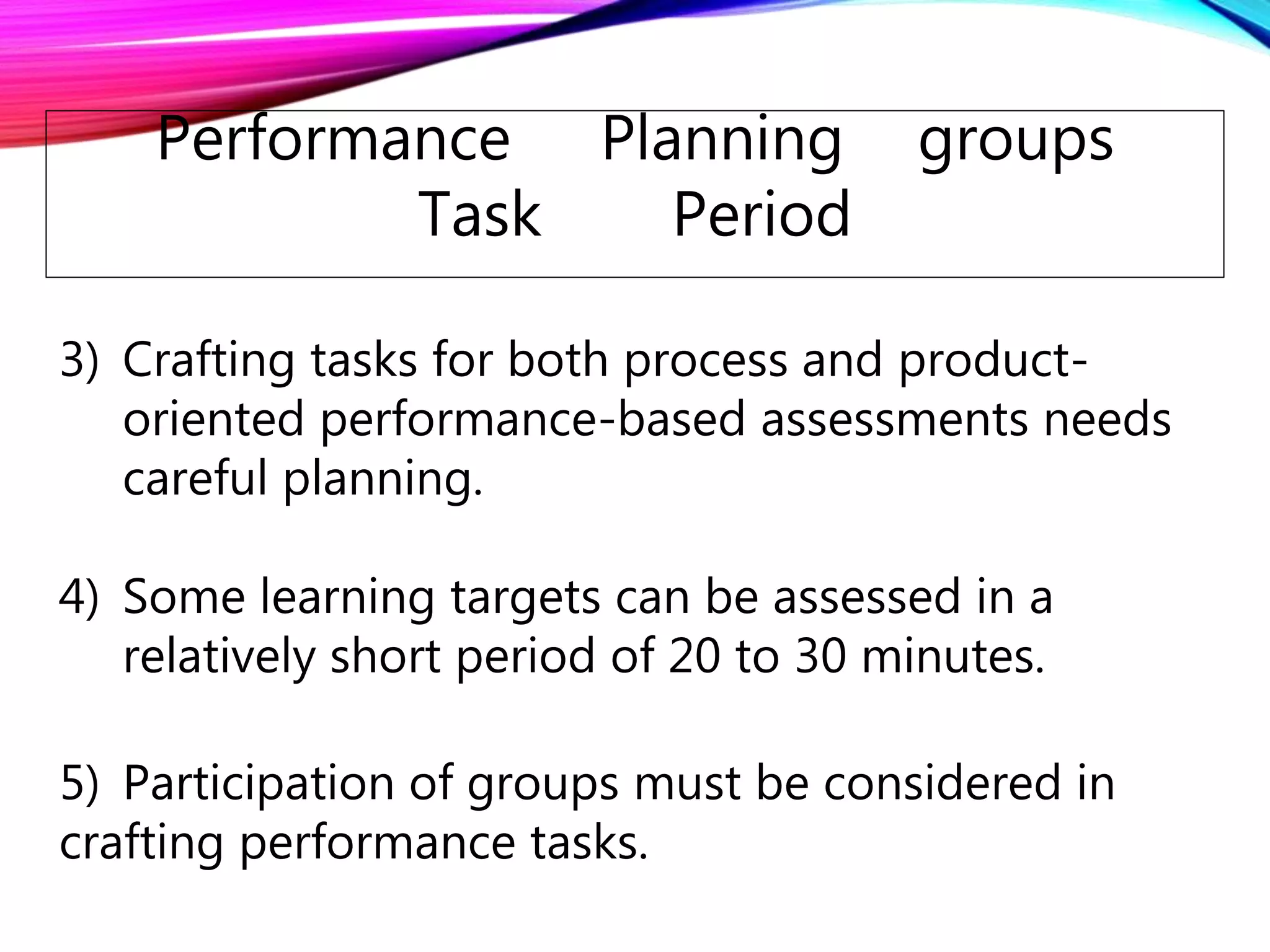 Performance Planning groups Task Period

3) Crafting tasks for both process and product-oriented performance-based assessments needs careful planning.

4) Some learning targets can be assessed in a relatively short period of 20 to 30 minutes.

5) Participation of groups must be considered in crafting performance tasks.